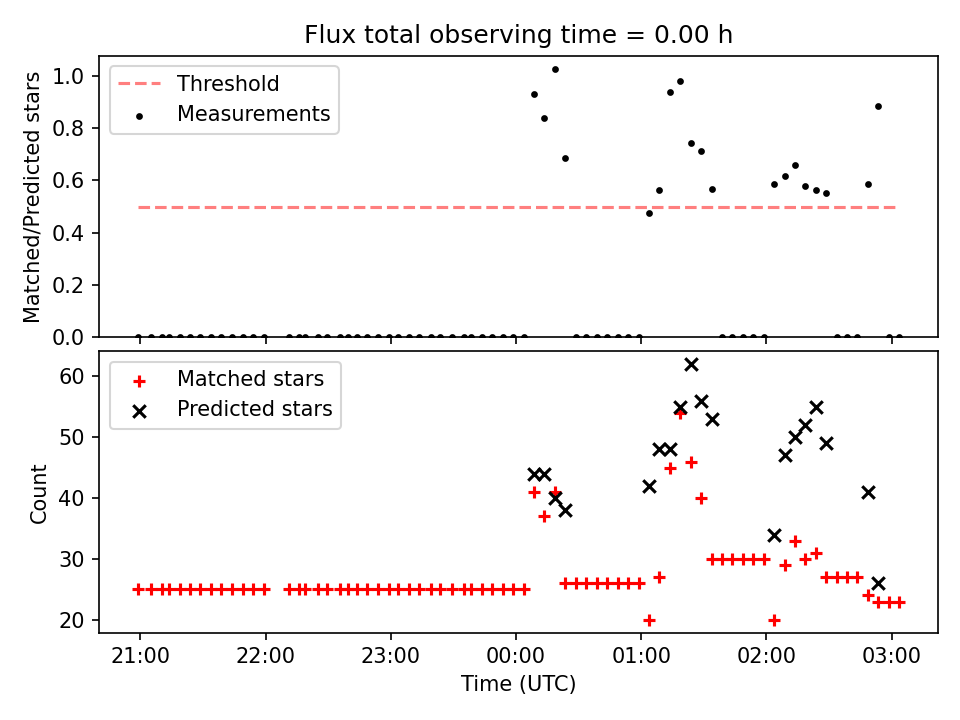 Flux total observing time = 0.00 h

Threshold
Measurements

Matched/Predicted stars

1.0
0.8
0.6
0.4
0.2
0.0

Matched stars
Predicted stars

Count

60
50
40
30
20

21:00
22:00
23:00
00:00
01:00
02:00
03:00

Time (UTC)